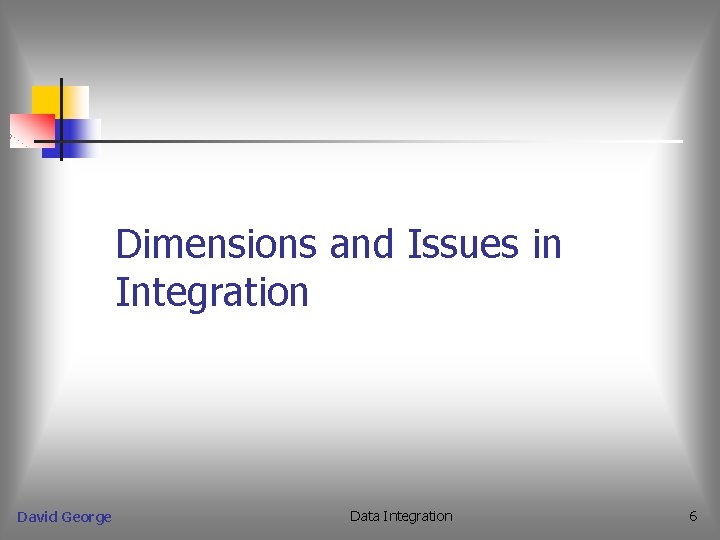 Dimensions and Issues in Integration

David George

Data Integration

6